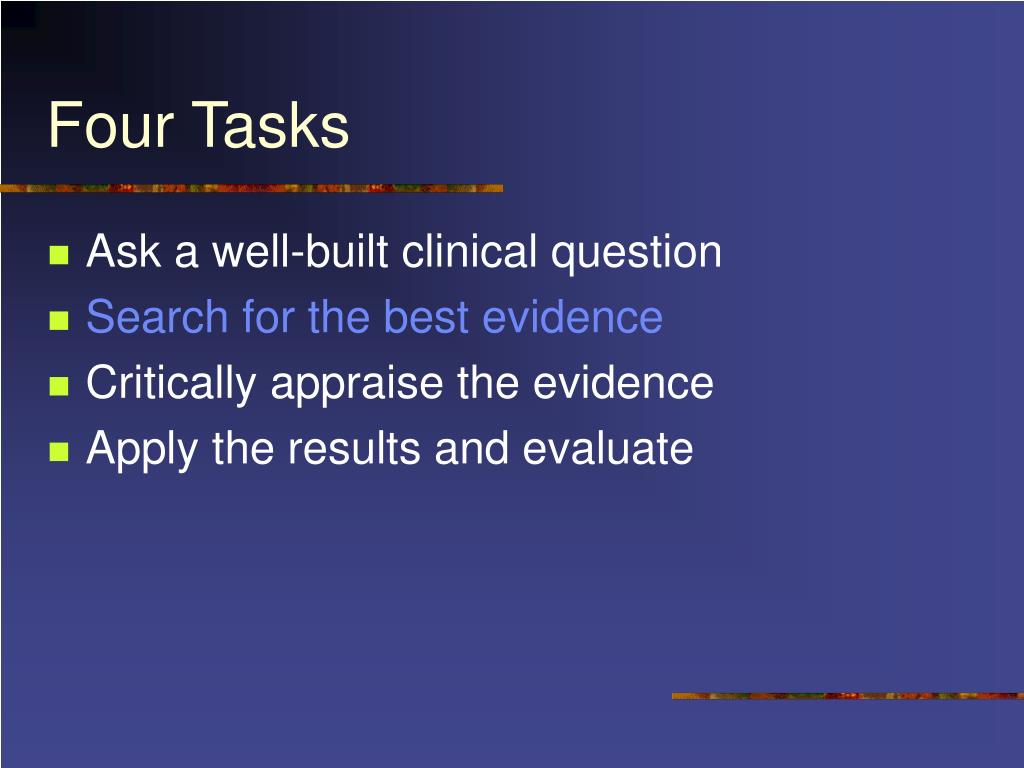 Four Tasks

- Ask a well-built clinical question
- Search for the best evidence
- Critically appraise the evidence
- Apply the results and evaluate